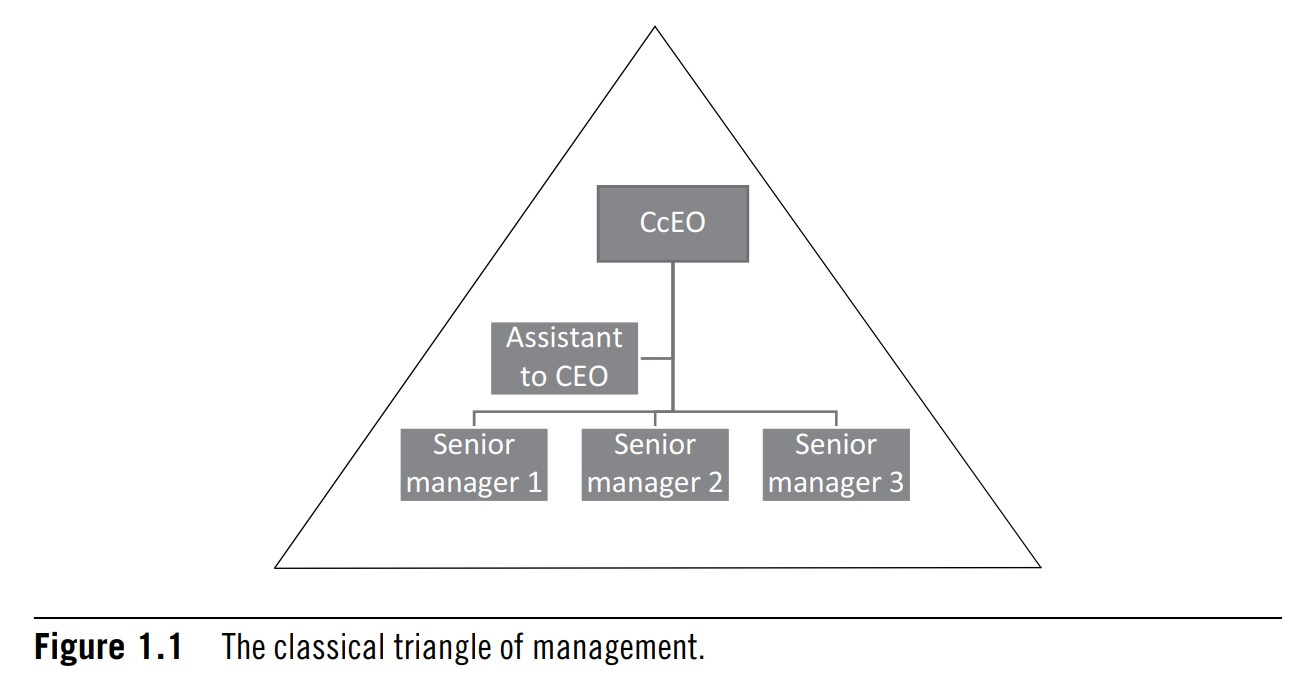 CcEO

Assistant to CEO

Senior manager 1

Senior manager 2

Senior manager 3

**Figure 1.1** The classical triangle of management.